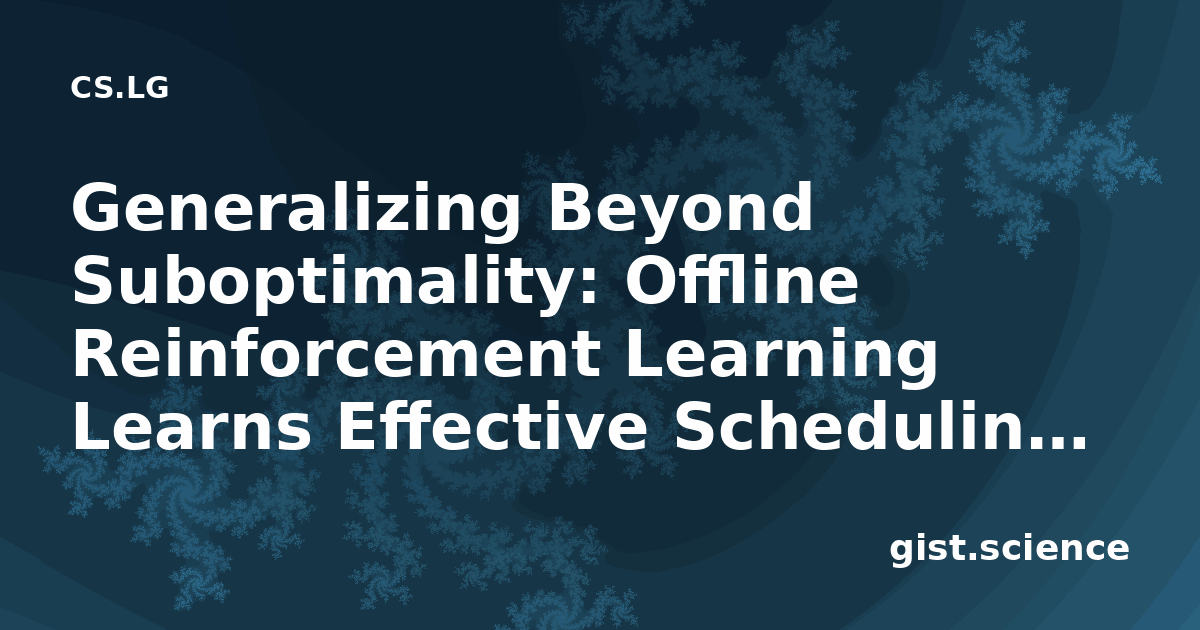 CS.LG

Generalizing Beyond Suboptimality: Offline Reinforcement Learning Learns Effective Schedulin…

gist.science